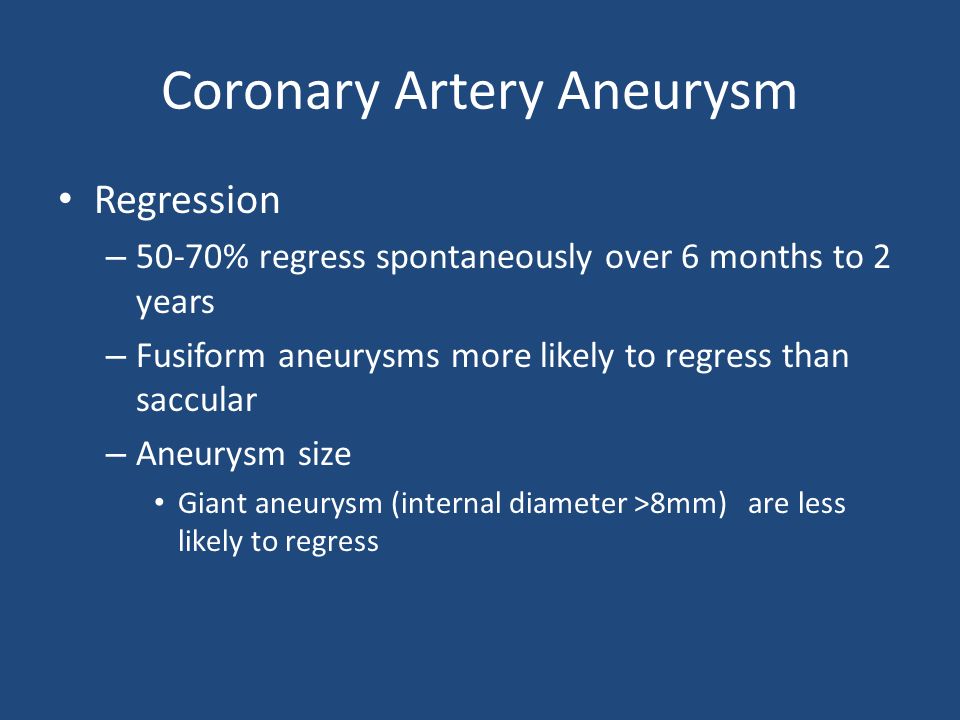 Coronary Artery Aneurysm

• Regression
– 50-70% regress spontaneously over 6 months to 2 years
– Fusiform aneurysms more likely to regress than saccular
– Aneurysm size
• Giant aneurysm (internal diameter >8mm) are less likely to regress